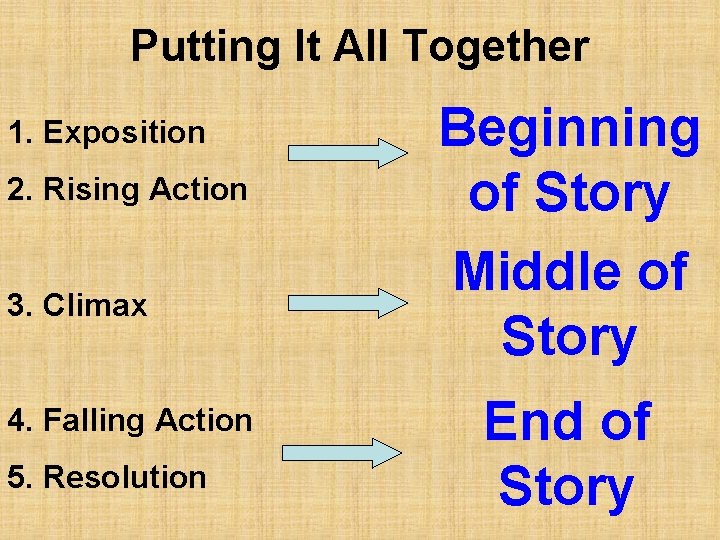 Putting It All Together

1. Exposition

2. Rising Action

Beginning of Story

3. Climax

Middle of Story

4. Falling Action

5. Resolution

End of Story